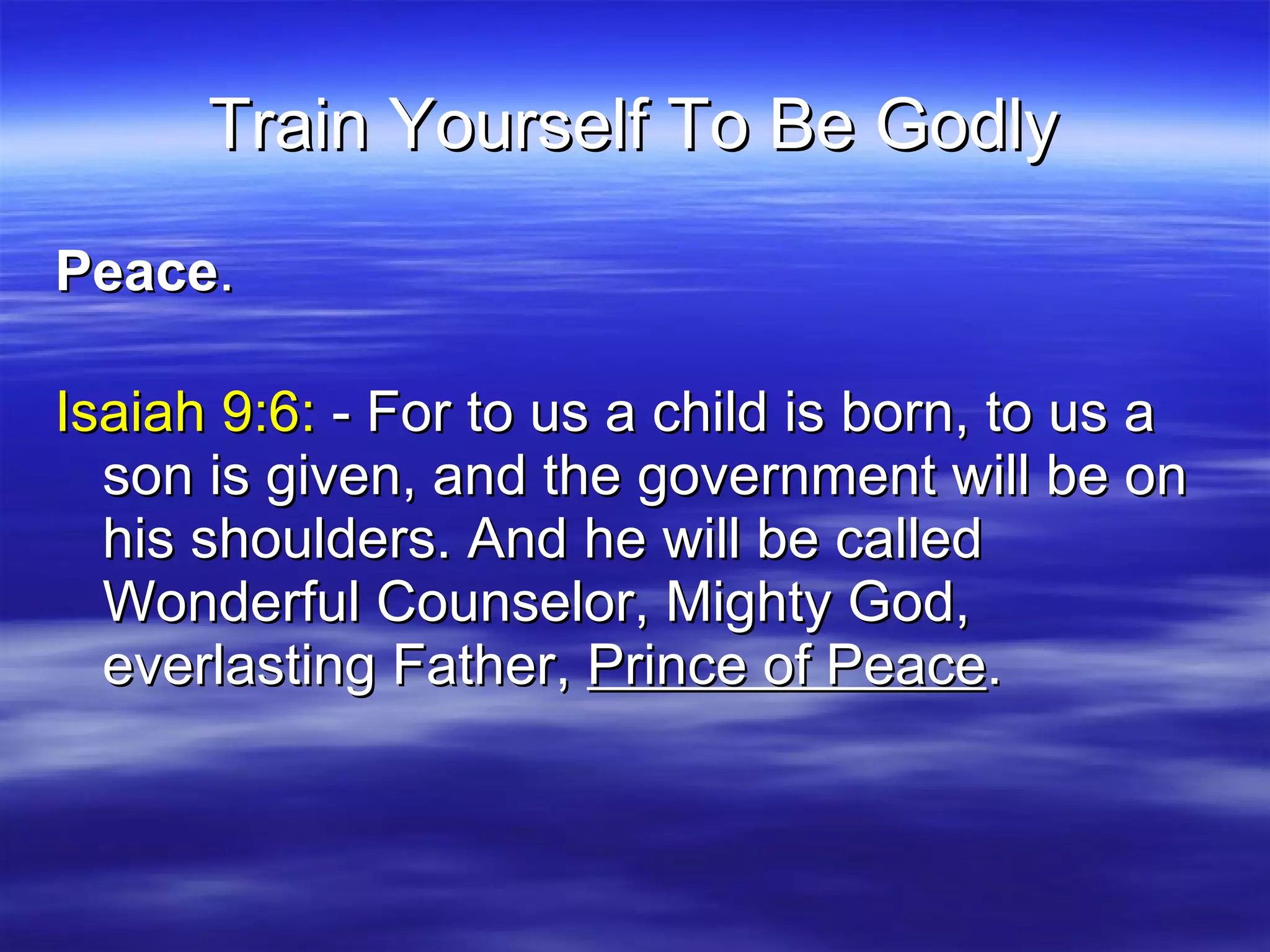 Train Yourself To Be Godly

Peace.

Isaiah 9:6: - For to us a child is born, to us a son is given, and the government will be on his shoulders. And he will be called Wonderful Counselor, Mighty God, everlasting Father, Prince of Peace.